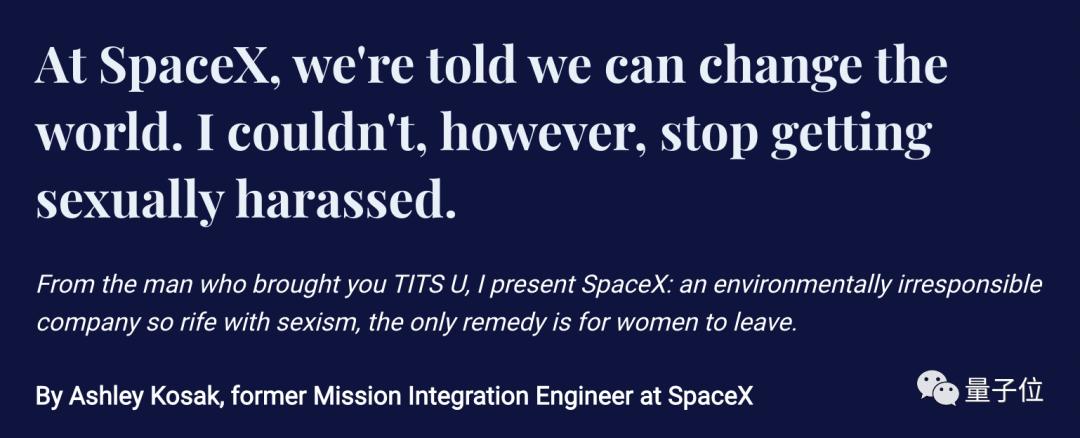 At SpaceX, we're told we can change the world. I couldn't, however, stop getting sexually harassed.

From the man who brought you TITS U, I present SpaceX: an environmentally irresponsible company so rife with sexism, the only remedy is for women to leave.

By Ashley Kosak, former Mission Integration Engineer at SpaceX

量子位